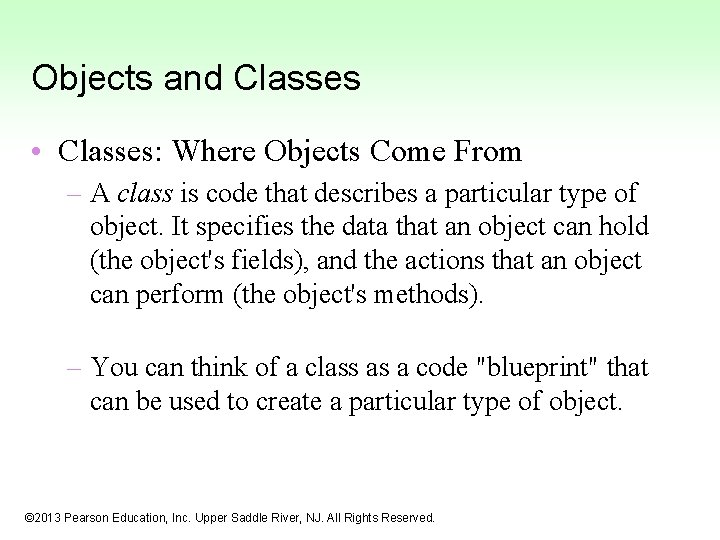 Objects and Classes

• Classes: Where Objects Come From

– A class is code that describes a particular type of object. It specifies the data that an object can hold (the object's fields), and the actions that an object can perform (the object's methods).

– You can think of a class as a code "blueprint" that can be used to create a particular type of object.

©2013 Pearson Education, Inc. Upper Saddle River, NJ. All Rights Reserved.